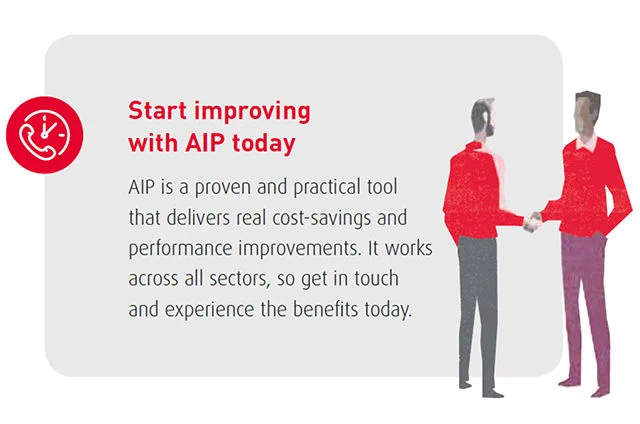 Start improving with AIP today

AIP is a proven and practical tool that delivers real cost-savings and performance improvements. It works across all sectors, so get in touch and experience the benefits today.